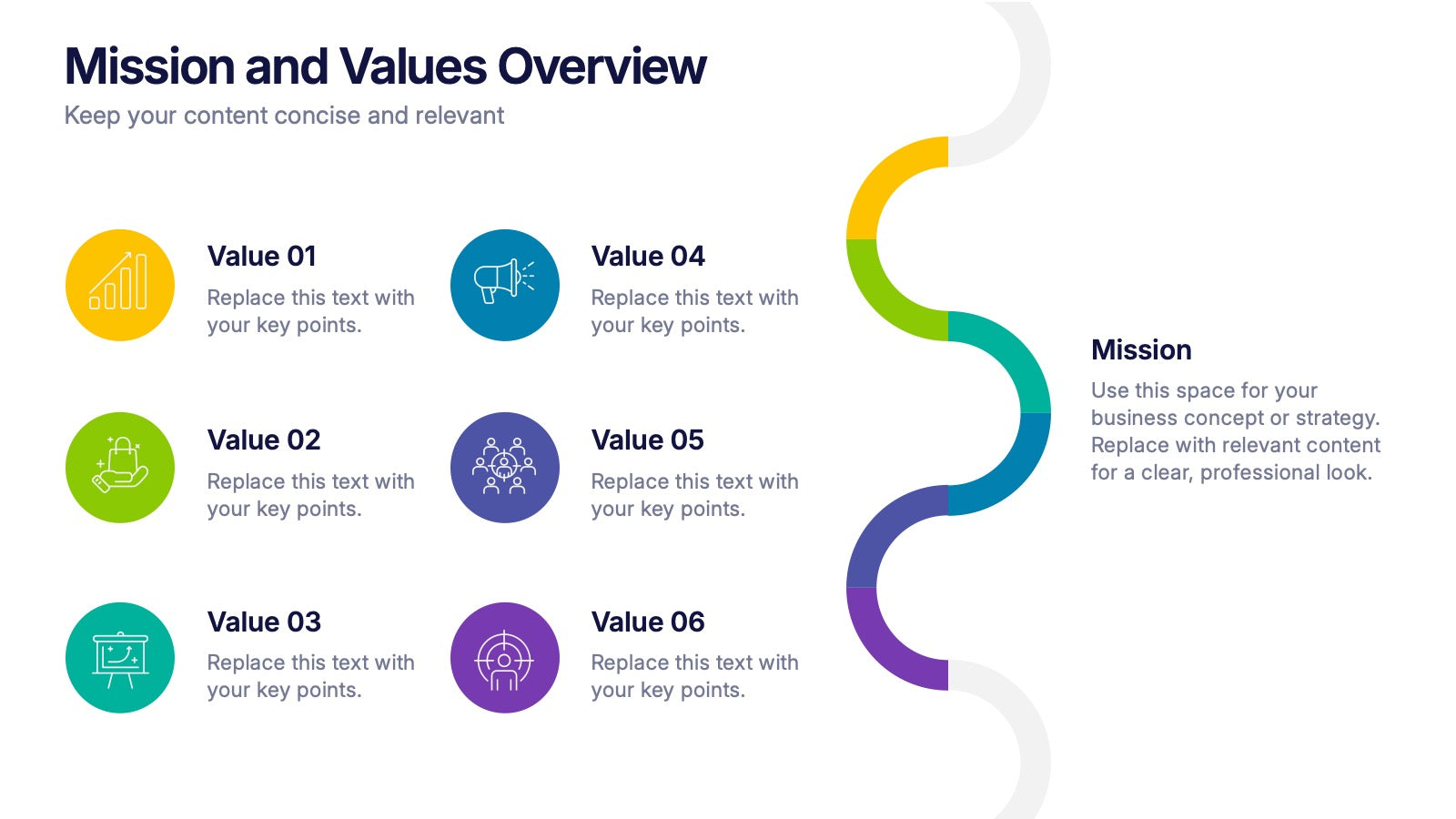 Mission and Values Overview

Keep your content concise and relevant

Value 01

Replace this text with your key points.

Value 02

Replace this text with your key points.

Value 03

Replace this text with your key points.

Value 04

Replace this text with your key points.

Value 05

Replace this text with your key points.

Value 06

Replace this text with your key points.

Mission

Use this space for your business concept or strategy. Replace with relevant content for a clear, professional look.